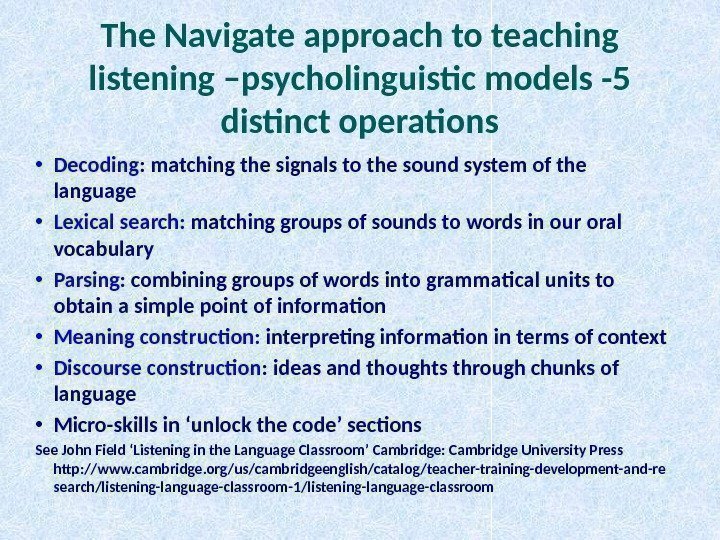 The Navigate approach to teaching listening –psycholinguistic models -5 distinct operations

• Decoding: matching the signals to the sound system of the language
• Lexical search: matching groups of sounds to words in our oral vocabulary
• Parsing: combining groups of words into grammatical units to obtain a simple point of information
• Meaning construction: interpreting information in terms of context
• Discourse construction: ideas and thoughts through chunks of language
• Micro-skills in ‘unlock the code’ sections

See John Field ‘Listening in the Language Classroom’ Cambridge: Cambridge University Press http://www.cambridge.org/us/cambridgeenglish/catalog/teacher-training-development-and-research/listening-language-classroom-1/listening-language-classroom